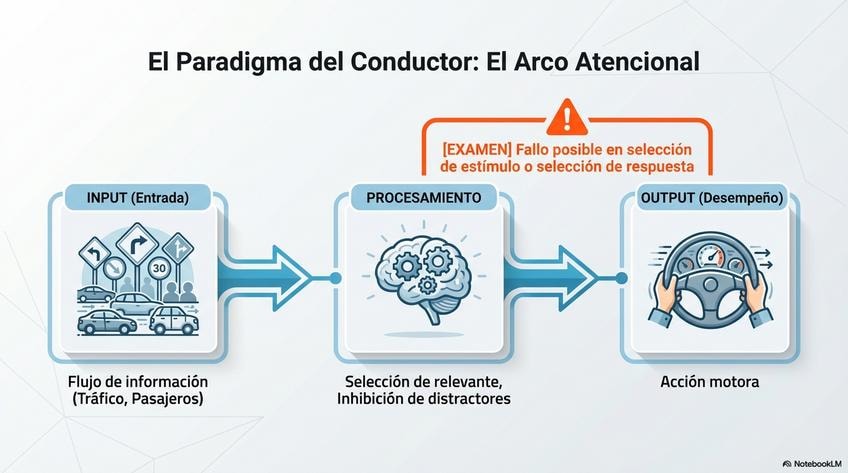 El Paradigma del Conductor: El Arco Atencional

[EXAMEN] Fallo posible en selección de estímulo o selección de respuesta

INPUT (Entrada)

30

Flujo de información (Tráfico, Pasajeros)

PROCESAMIENTO

Selección de relevante, Inhibición de distractores

OUTPUT (Desempeño)

Acción motora

NotebookLM